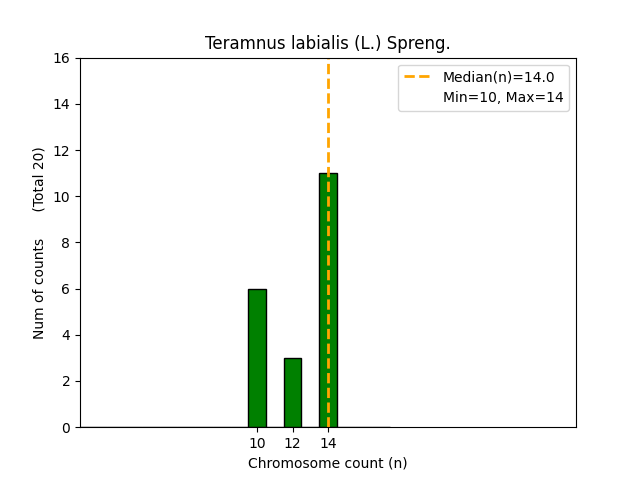 Teramnus labialis (L.) Spreng.

Median(n)=14.0
Min=10, Max=14

Num of counts (Total 20)

16
14
12
10
8
6
4
2
0

10 12 14

Chromosome count (n)